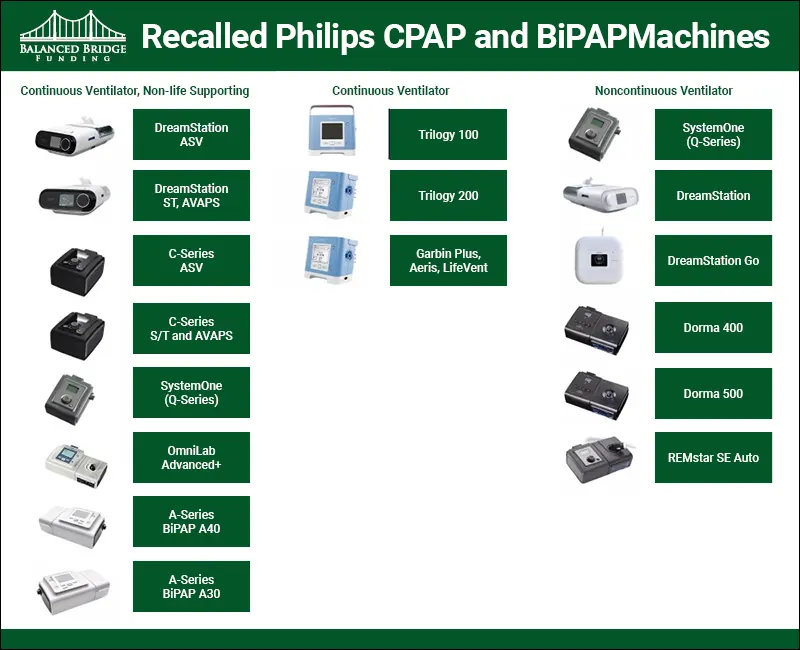 BALANCED BRIDGE FUNDING

Recalled Philips CPAP and BiPAPMachines

Continuous Ventilator, Non-life Supporting

DreamStation ASV

DreamStation ST, AVAPS

C-Series ASV

C-Series S/T and AVAPS

SystemOne (Q-Series)

OmniLab Advanced+

A-Series BiPAP A40

A-Series BiPAP A30

Continuous Ventilator

Trilogy 100

Trilogy 200

Garbin Plus, Aeris, LifeVent

Noncontinuous Ventilator

SystemOne (Q-Series)

DreamStation

DreamStation Go

Dorma 400

Dorma 500

REMstar SE Auto